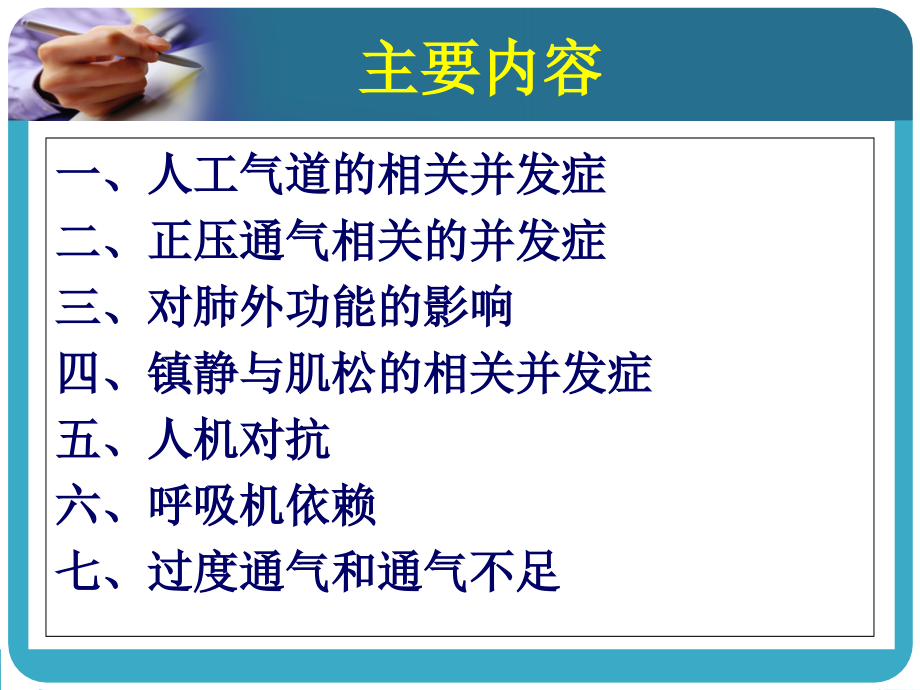 主要内容

一、人工气道的相关并发症
二、正压通气相关的并发症
三、对肺外功能的影响
四、镇静与肌松的相关并发症
五、人机对抗
六、呼吸机依赖
七、过度通气和通气不足